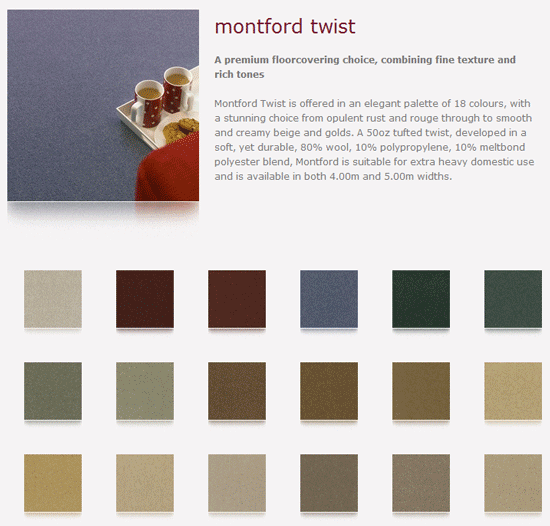 montford twist

A premium floorcovering choice, combining fine texture and rich tones

Montford Twist is offered in an elegant palette of 18 colours, with a stunning choice from opulent rust and rouge through to smooth and creamy beige and golds. A 50oz tufted twist, developed in a soft, yet durable, 80% wool, 10% polypropylene, 10% meltbond polyester blend, Montford is suitable for extra heavy domestic use and is available in both 4.00m and 5.00m widths.